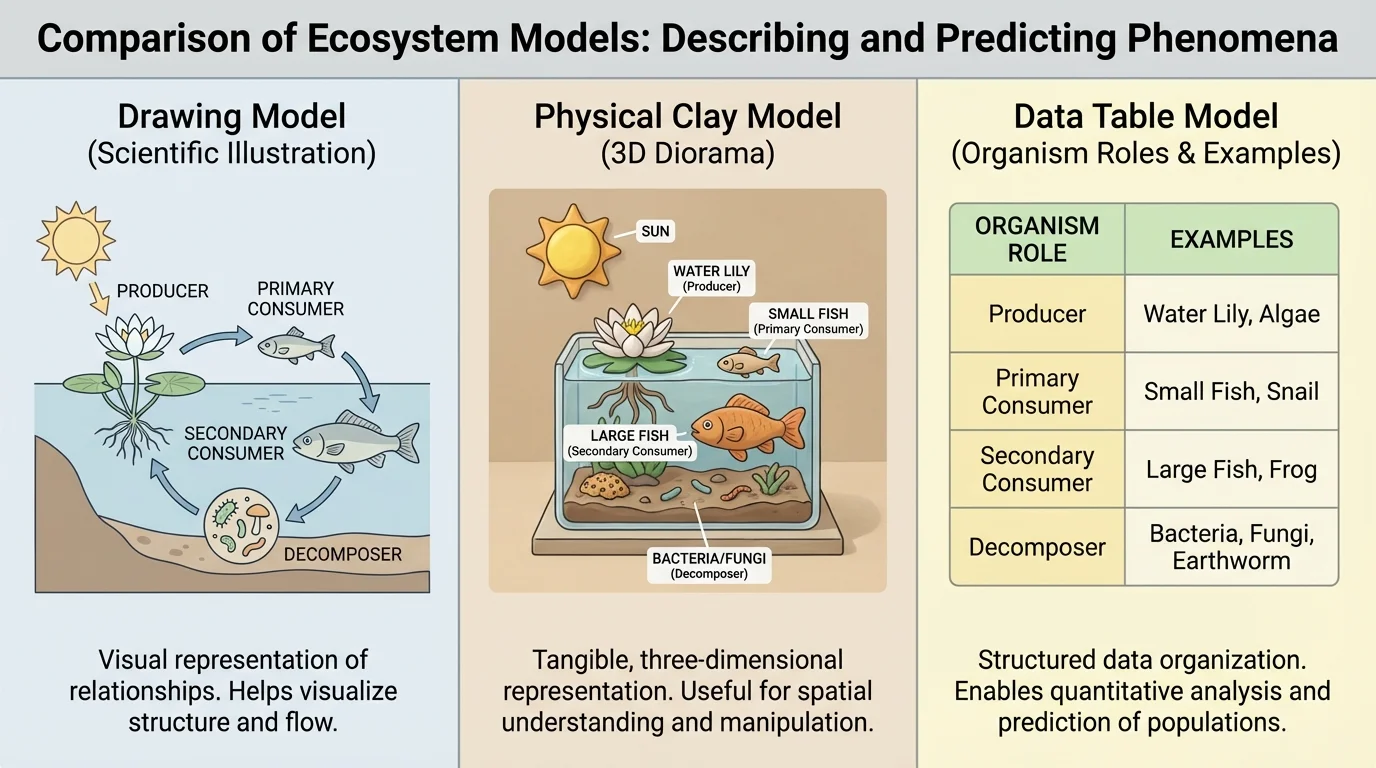 Comparison of Ecosystem Models: Describing and Predicting Phenomena

Drawing Model
(Scientific Illustration)

PRODUCER
PRIMARY CONSUMER
SECONDARY CONSUMER
DECOMPOSER

Visual representation of relationships. Helps visualize structure and flow.

Physical Clay Model
(3D Diorama)

SUN
WATER LILY
(Producer)
SMALL FISH
(Primary Consumer)
LARGE FISH
(Secondary Consumer)
BACTERIA/FUNGI
(Decomposer)

Tangible, three-dimensional representation. Useful for spatial understanding and manipulation.

Data Table Model
(Organism Roles & Examples)

| ORGANISM ROLE | EXAMPLES |
|---|---|
| Producer | Water Lily, Algae |
| Primary Consumer | Small Fish, Snail |
| Secondary Consumer | Large Fish, Frog |
| Decomposer | Bacteria, Fungi, Earthworm |

Structured data organization. Enables quantitative analysis and prediction of populations.